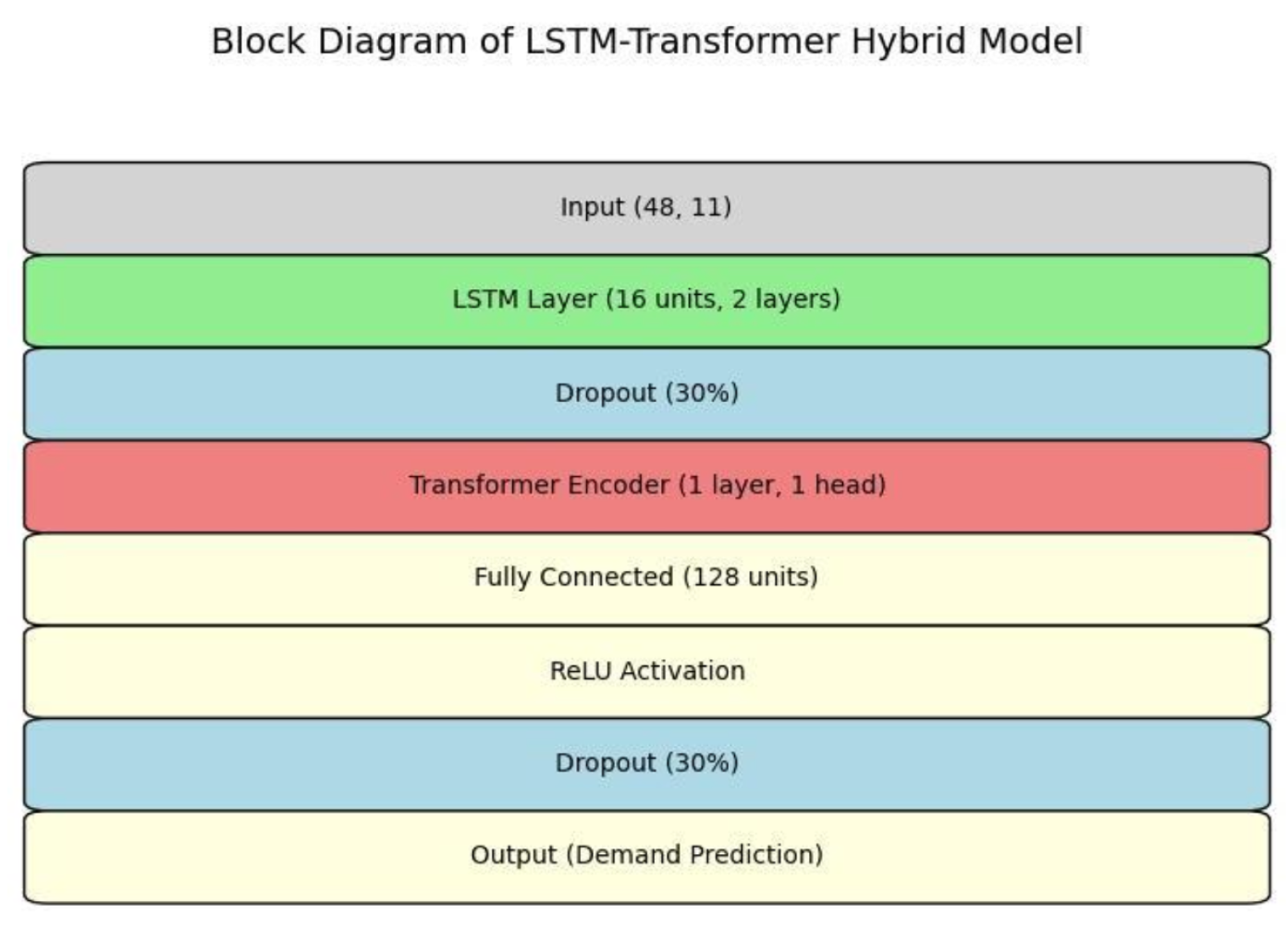 Block Diagram of LSTM-Transformer Hybrid Model

Input (48, 11)

LSTM Layer (16 units, 2 layers)

Dropout (30%)

Transformer Encoder (1 layer, 1 head)

Fully Connected (128 units)

ReLU Activation

Dropout (30%)

Output (Demand Prediction)